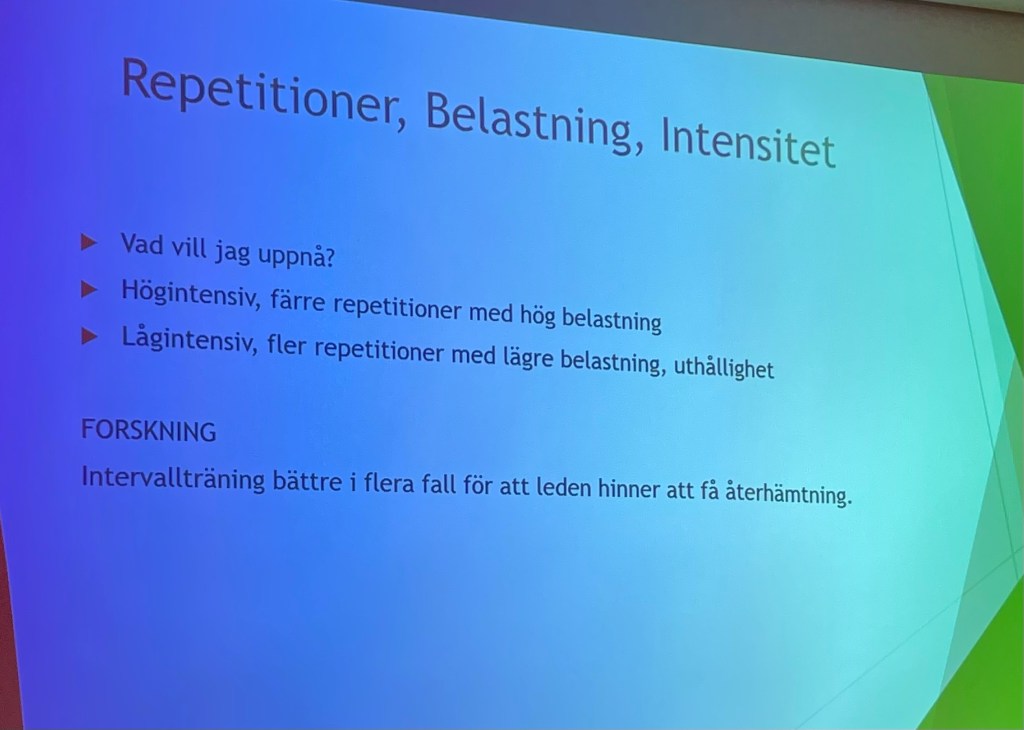 Repetitioner, Belastning, Intensitet

Vad vill jag uppnå?

Högintensiv, färre repetitioner med hög belastning

Lågintensiv, fler repetitioner med lägre belastning, uthållighet

FORSKNING

Intervallträning bättre i flera fall för att leden hinner att få återhämtning.